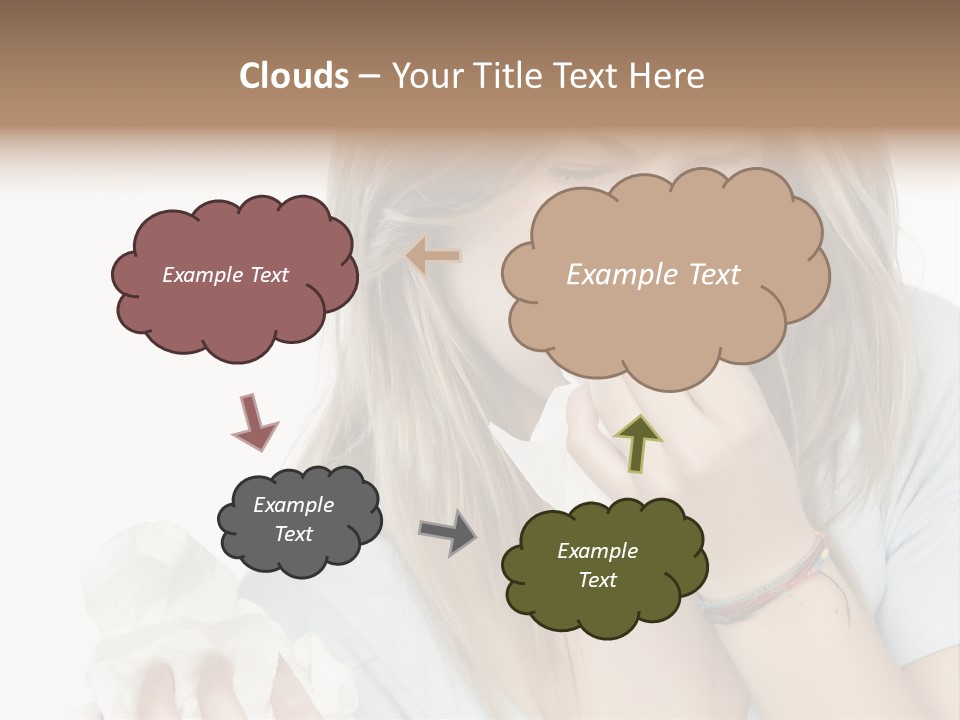 Clouds – Your Title Text Here

Example Text

Example Text

Example Text

Example Text